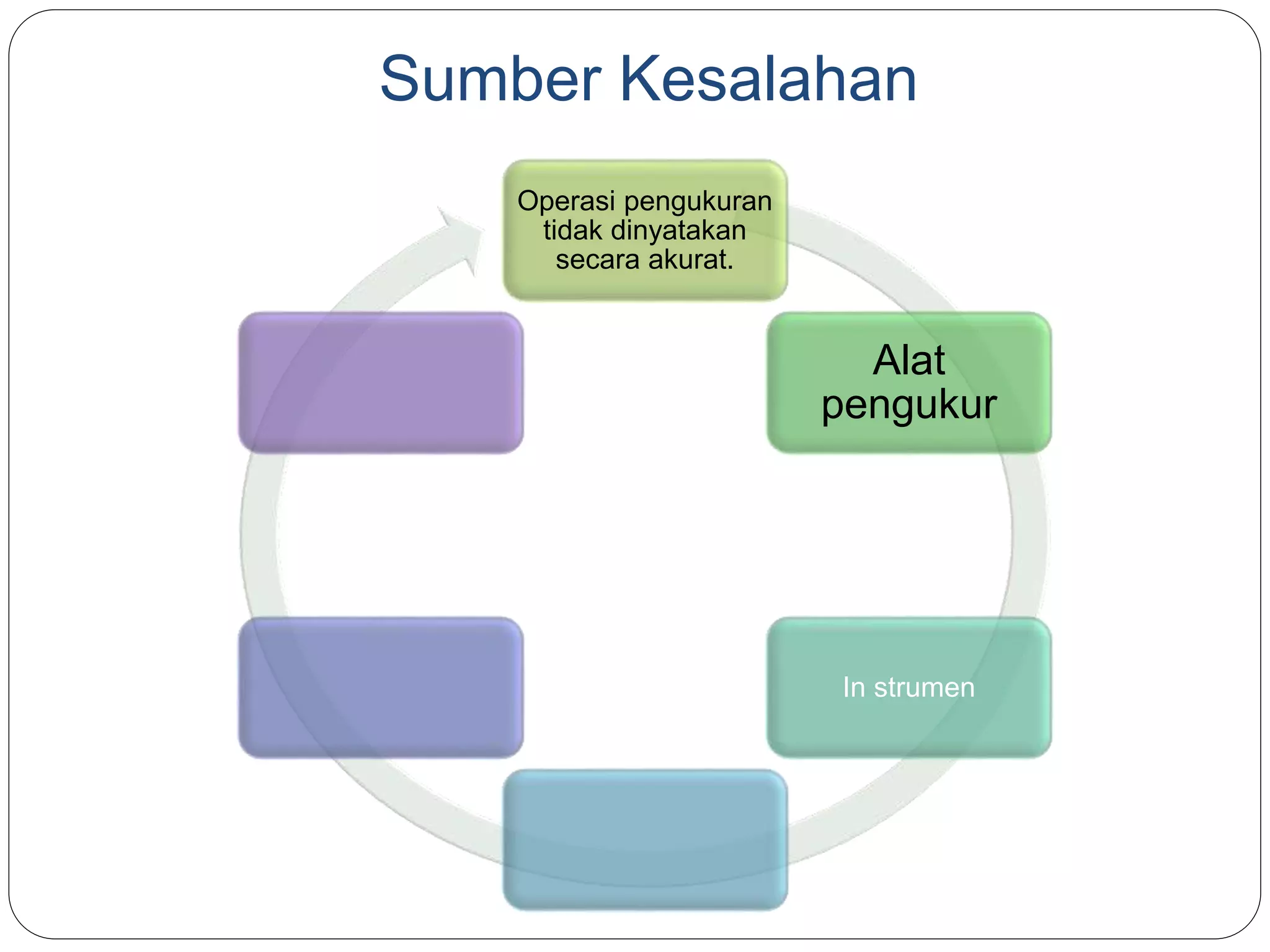 Sumber Kesalahan

Operasi pengukuran tidak dinyatakan secara akurat.

Alat pengukur

In strumen